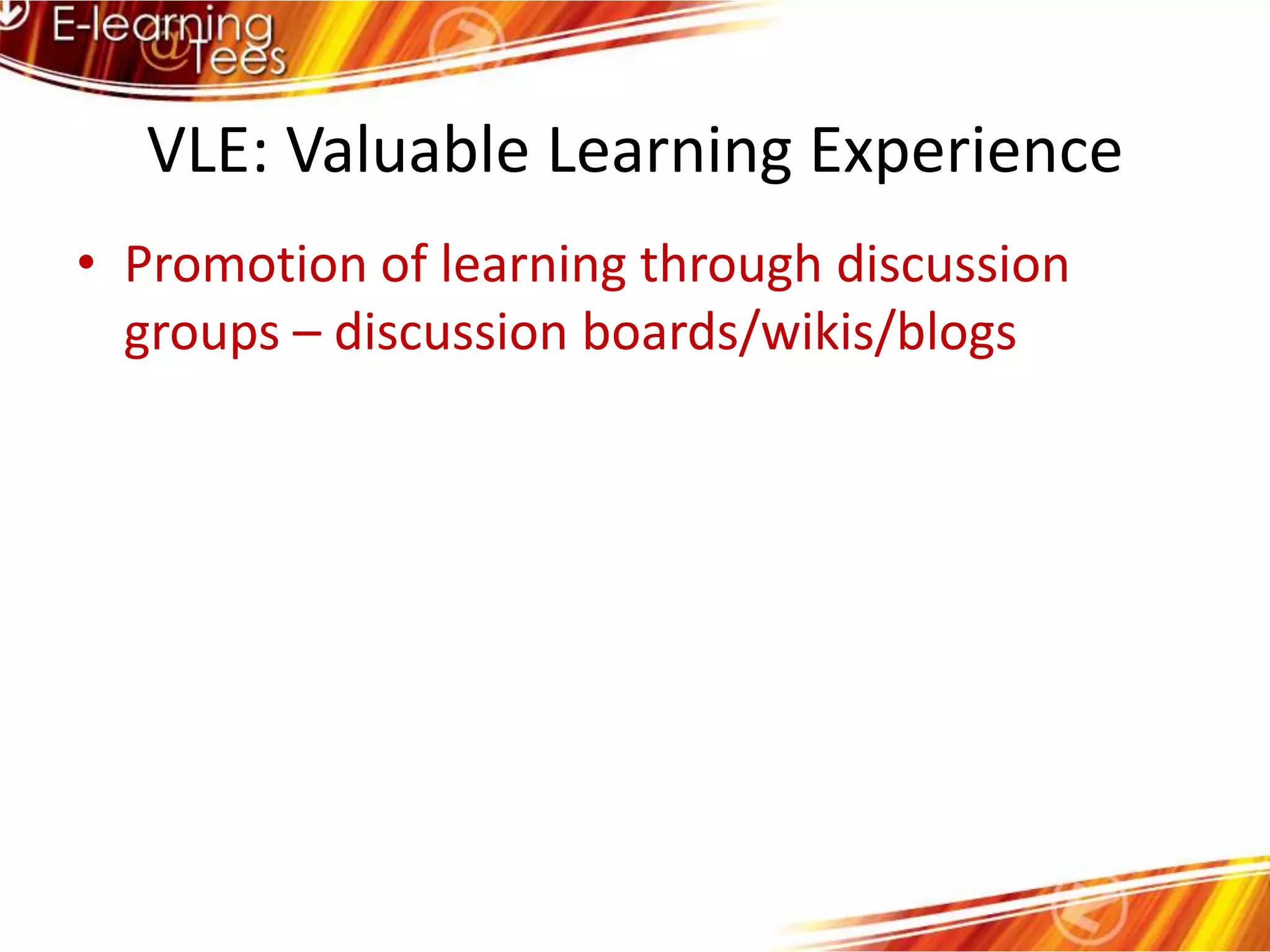 E-learning @Tees

VLE: Valuable Learning Experience

• Promotion of learning through discussion groups – discussion boards/wikis/blogs